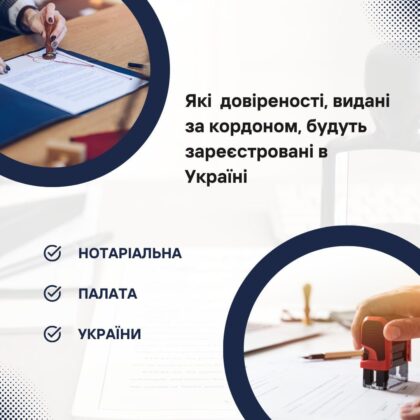 Які довіреності, видані за кордоном, будуть зареєстровані в Україні

НОТАРІАЛЬНА

ПАЛАТА

УКРАЇНИ